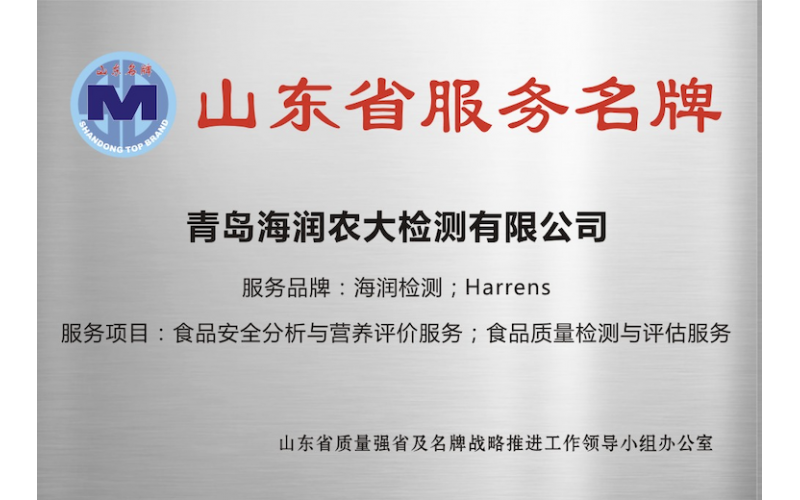 山东名牌
M
SHANDONG TOP BRAND

山东省服务名牌

青岛海润农大检测有限公司

服务品牌：海润检测；Harrens

服务项目：食品安全分析与营养评价服务；食品质量检测与评估服务

山东省质量强省及名牌战略推进工作领导小组办公室